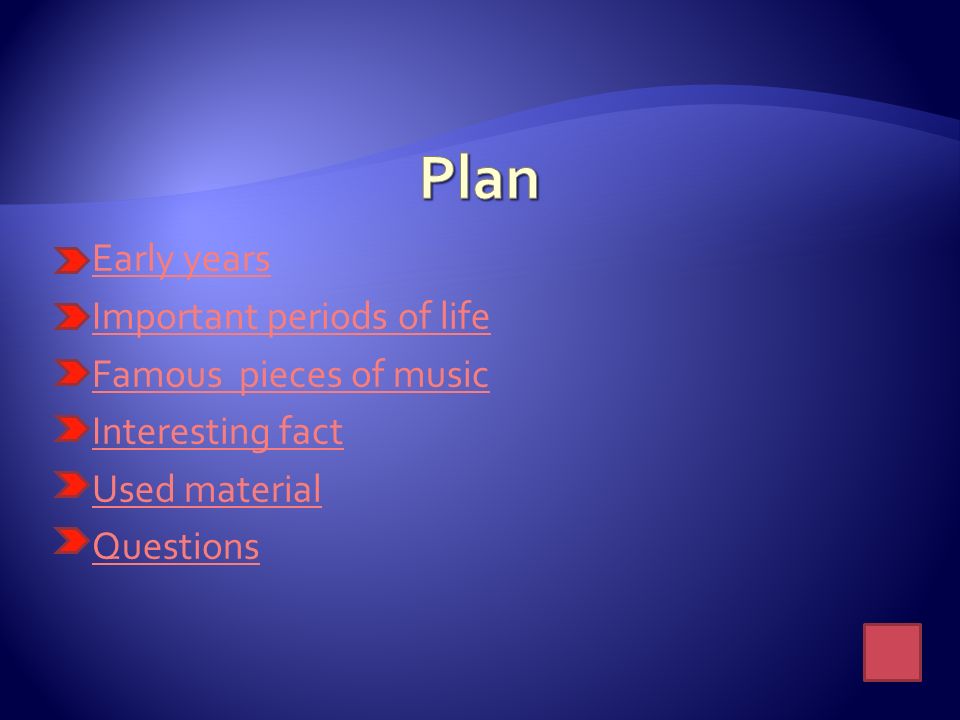 Plan

Early years
Important periods of life
Famous  pieces of music
Interesting fact
Used material
Questions